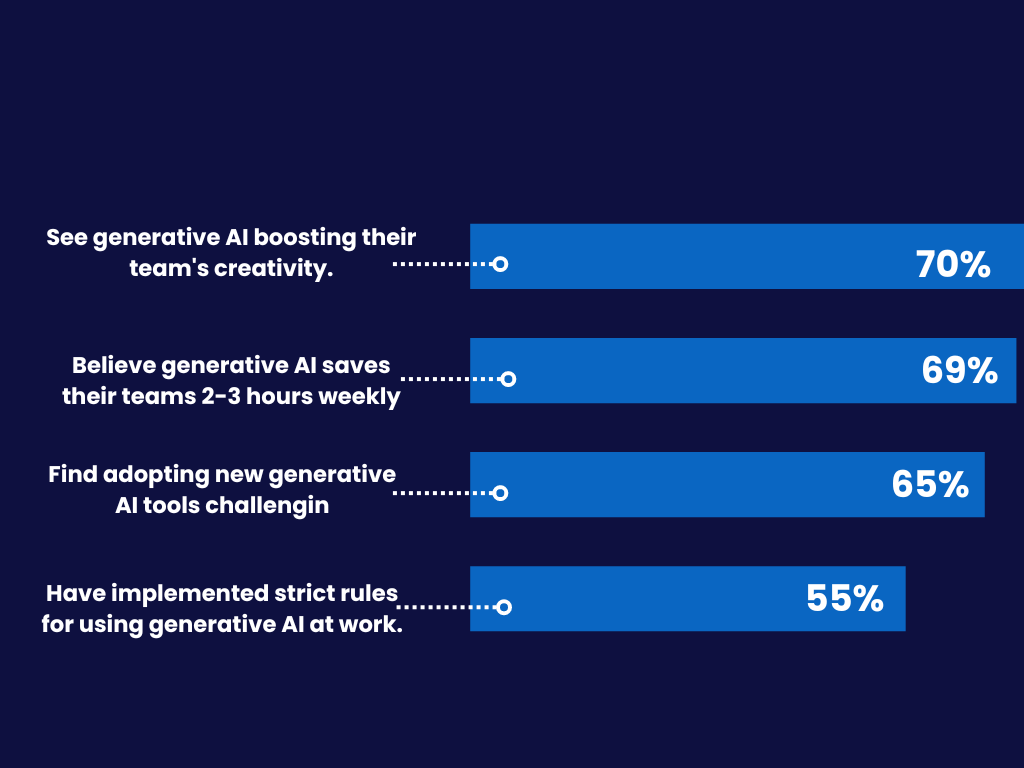 See generative AI boosting their team's creativity.

70%

Believe generative AI saves their teams 2-3 hours weekly

69%

Find adopting new generative AI tools challengin

65%

Have implemented strict rules for using generative AI at work.

55%